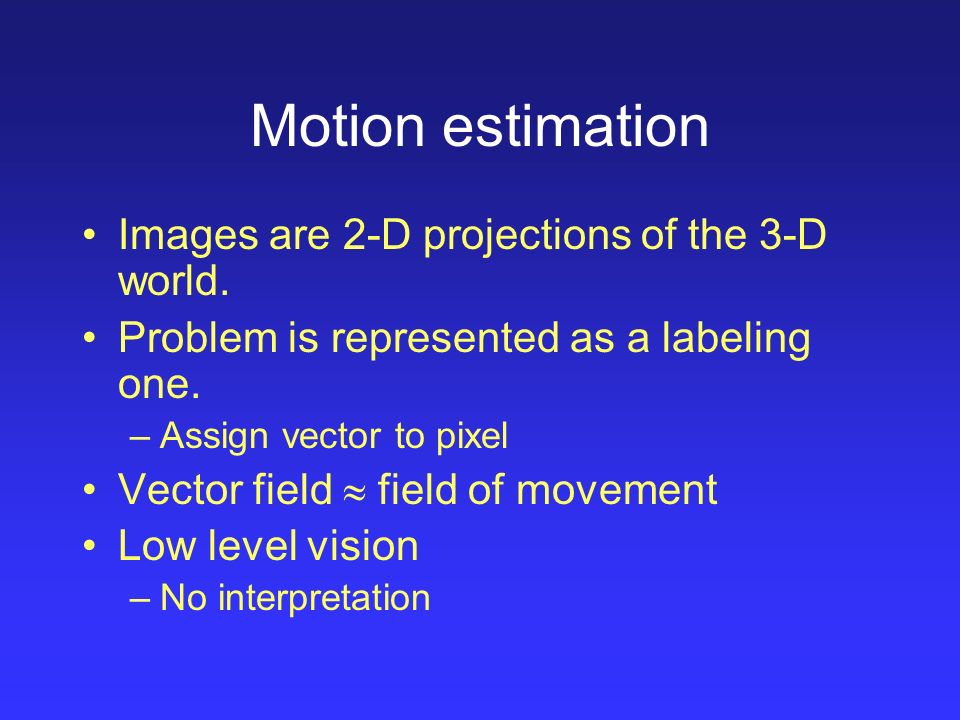 Motion estimation

• Images are 2-D projections of the 3-D world.
• Problem is represented as a labeling one.
– Assign vector to pixel
• Vector field $\approx$ field of movement
• Low level vision
– No interpretation